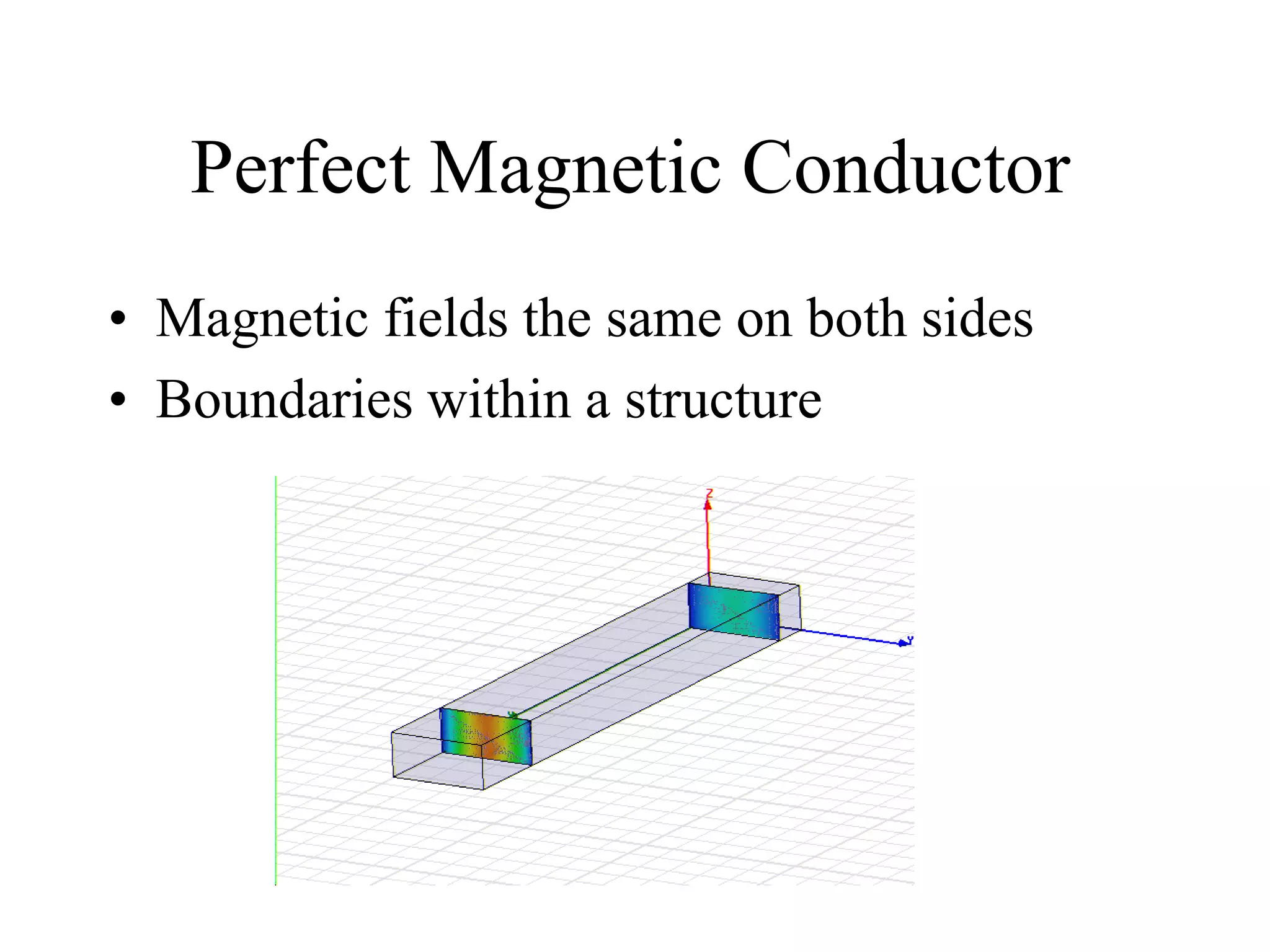 Perfect Magnetic Conductor

• Magnetic fields the same on both sides
• Boundaries within a structure

Z

Y